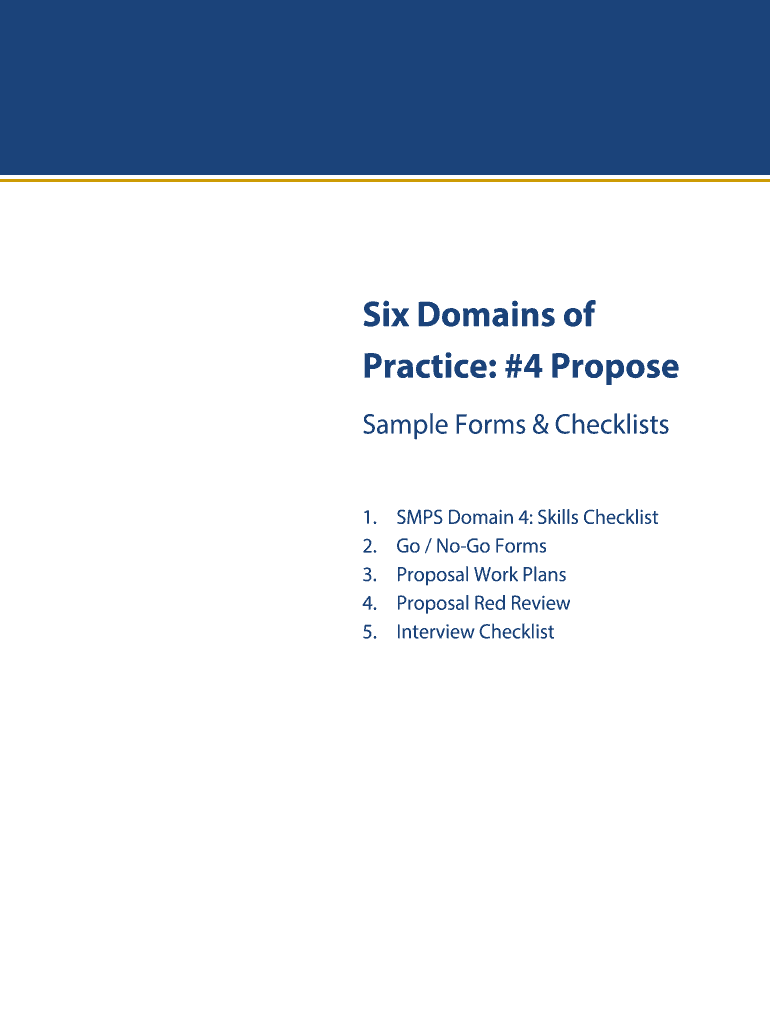 Six Domains of Practice: #4 Propose

Sample Forms & Checklists

1. SMPS Domain 4: Skills Checklist
2. Go / No-Go Forms
3. Proposal Work Plans
4. Proposal Red Review
5. Interview Checklist